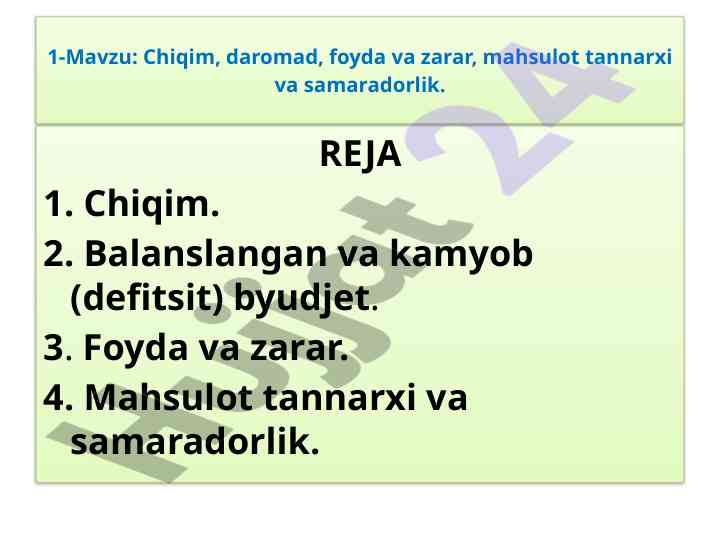 1-Mavzu: Chiqim, daromad, foyda va zarar, mahsulot tannarxi va samaradorlik.

REJA

1. Chiqim.

2. Balanslangan va kamyob (defitsit) byudjet.

3. Foyda va zarar.

4. Mahsulot tannarxi va samaradorlik.

Hujjat 24